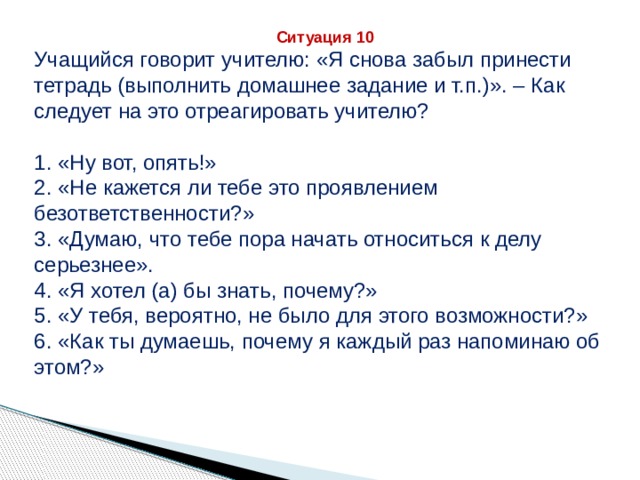 Ситуация 10

Учащийся говорит учителю: «Я снова забыл принести тетрадь (выполнить домашнее задание и т.п.)». – Как следует на это отреагировать учителю?

1. «Ну вот, опять!»
2. «Не кажется ли тебе это проявлением безответственности?»
3. «Думаю, что тебе пора начать относиться к делу серьезнее».
4. «Я хотел (а) бы знать, почему?»
5. «У тебя, вероятно, не было для этого возможности?»
6. «Как ты думаешь, почему я каждый раз напоминаю об этом?»